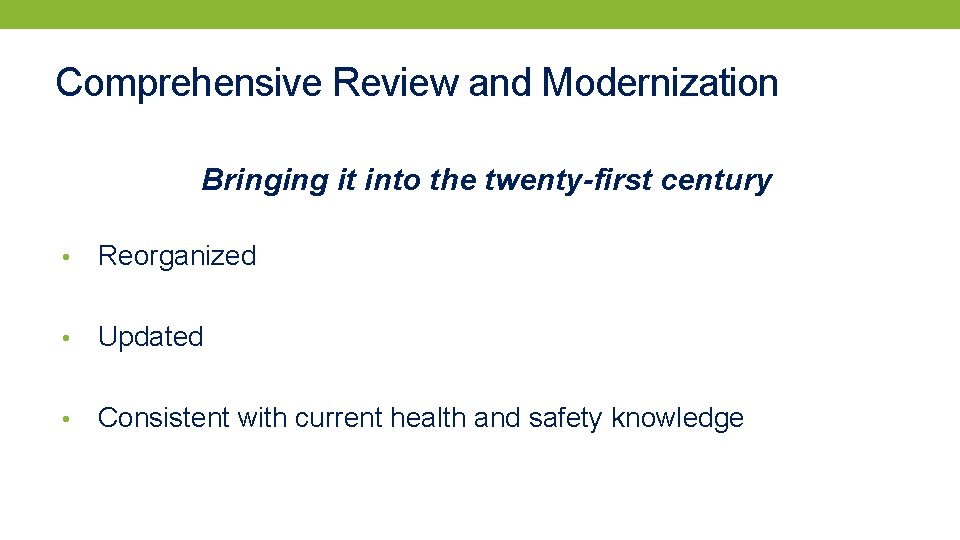 Comprehensive Review and Modernization

Bringing it into the twenty-first century

• Reorganized

• Updated

• Consistent with current health and safety knowledge